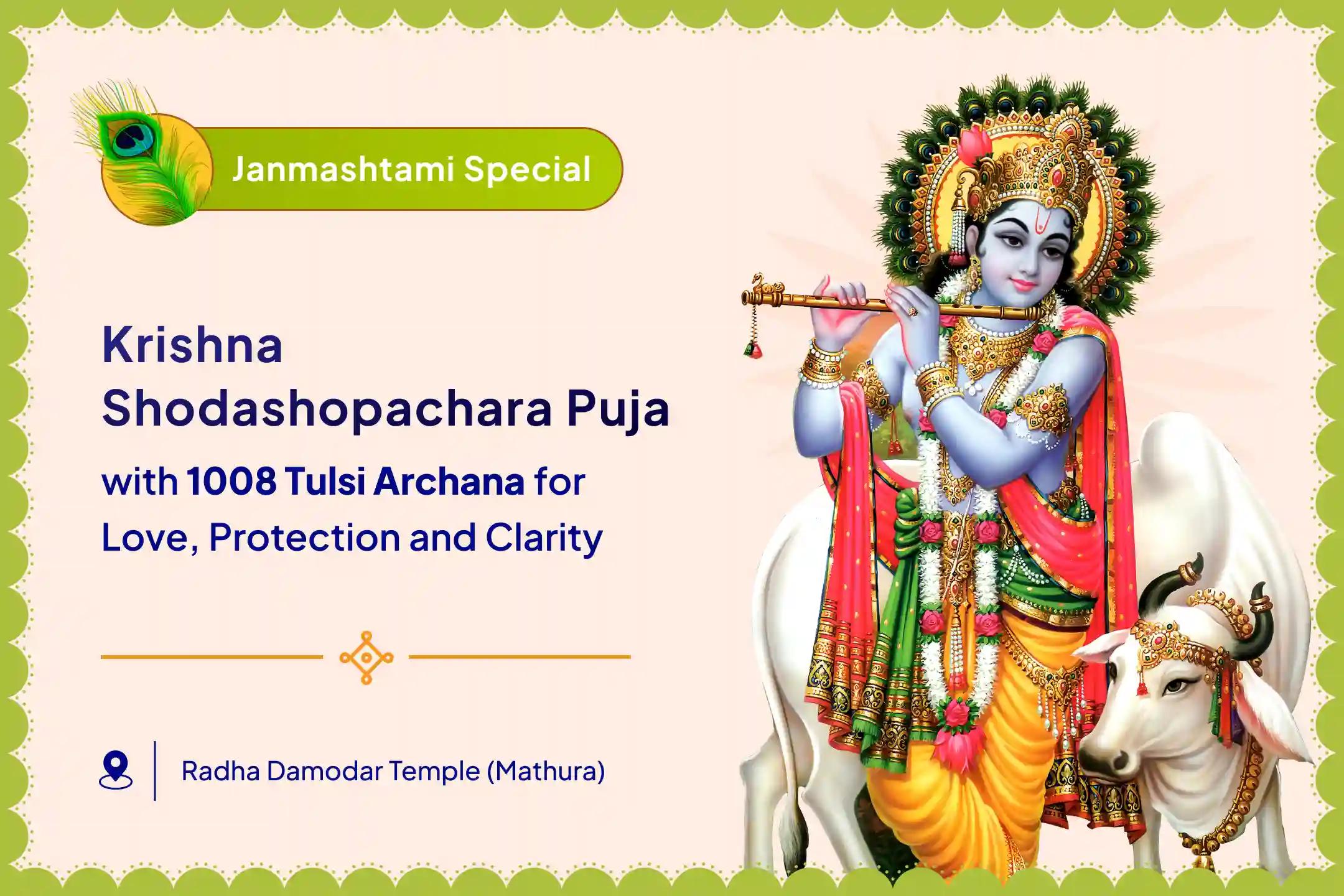 Janmashtami Special

Krishna Shodashopachara Puja

with 1008 Tulsi Archana for Love, Protection and Clarity

Radha Damodar Temple (Mathura)